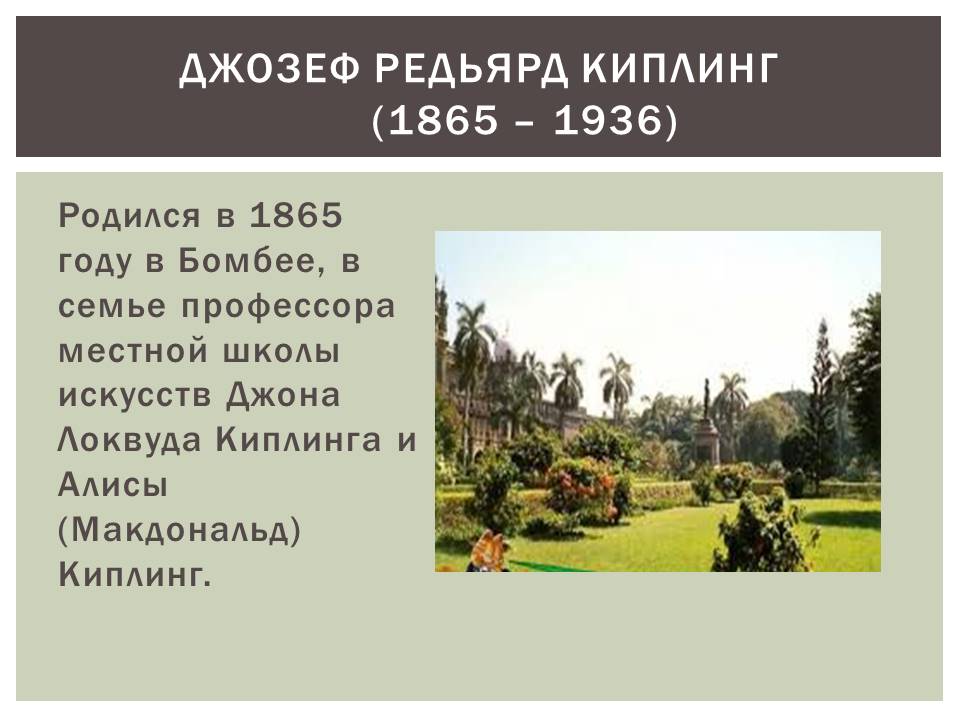 ДЖОЗЕФ РЕДЬЯРД КИПЛИНГ
(1865 – 1936)

Родился в 1865 году в Бомбее, в семье профессора местной школы искусств Джона Локвуда Киплинга и Алисы (Макдональд) Киплинг.